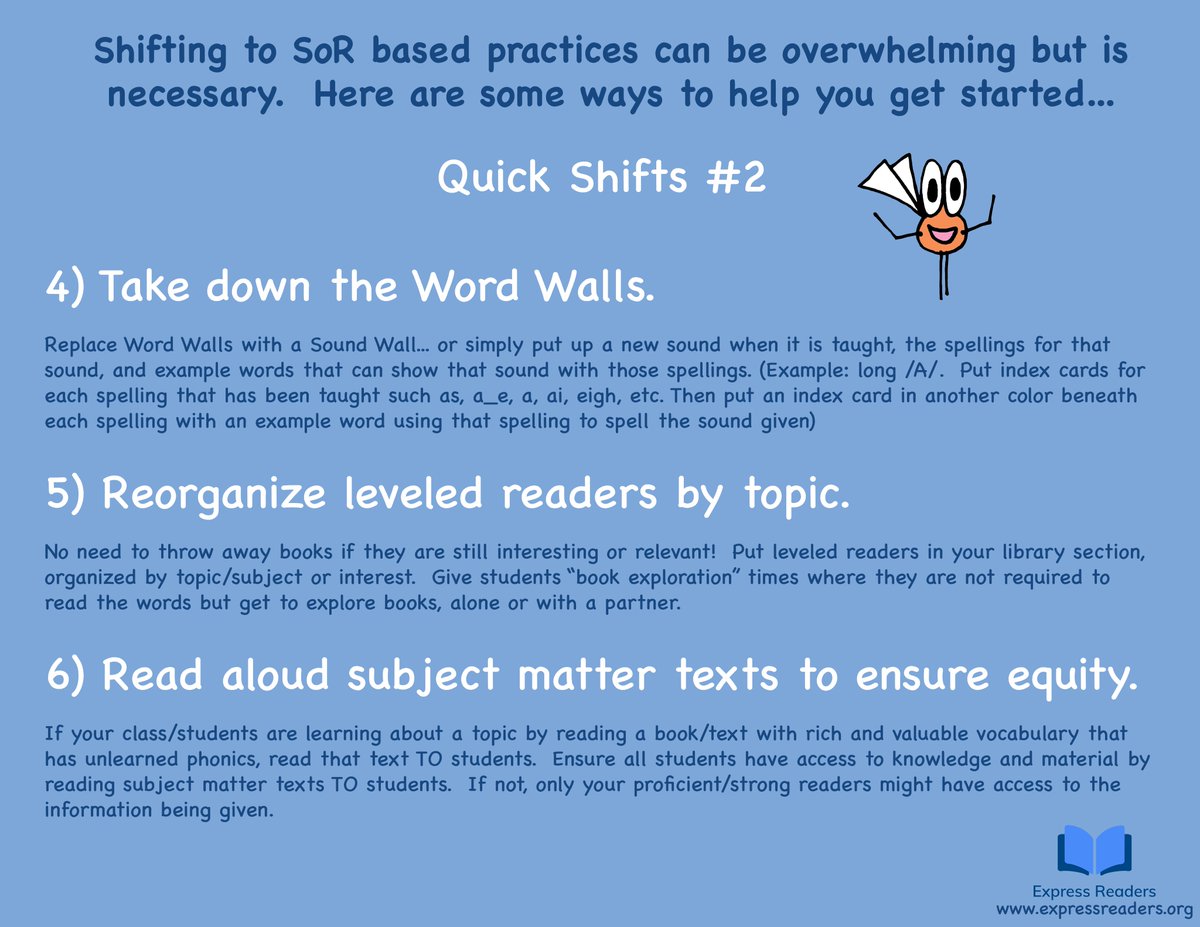 Shifting to SoR based practices can be overwhelming but is necessary. Here are some ways to help you get started...

Quick Shifts #2

4) Take down the Word Walls.

Replace Word Walls with a Sound Wall... or simply put up a new sound when it is taught, the spellings for that sound, and example words that can show that sound with those spellings. (Example: long /A/. Put index cards for each spelling that has been taught such as, a_e, a, ai, eigh, etc. Then put an index card in another color beneath each spelling with an example word using that spelling to spell the sound given)

5) Reorganize leveled readers by topic.

No need to throw away books if they are still interesting or relevant! Put leveled readers in your library section, organized by topic/subject or interest. Give students "book exploration" times where they are not required to read the words but get to explore books, alone or with a partner.

6) Read aloud subject matter texts to ensure equity.

If your class/students are learning about a topic by reading a book/text with rich and valuable vocabulary that has unlearned phonics, read that text TO students. Ensure all students have access to knowledge and material by reading subject matter texts TO students. If not, only your proficient/strong readers might have access to the information being given.

Express Readers
www.expressreaders.org